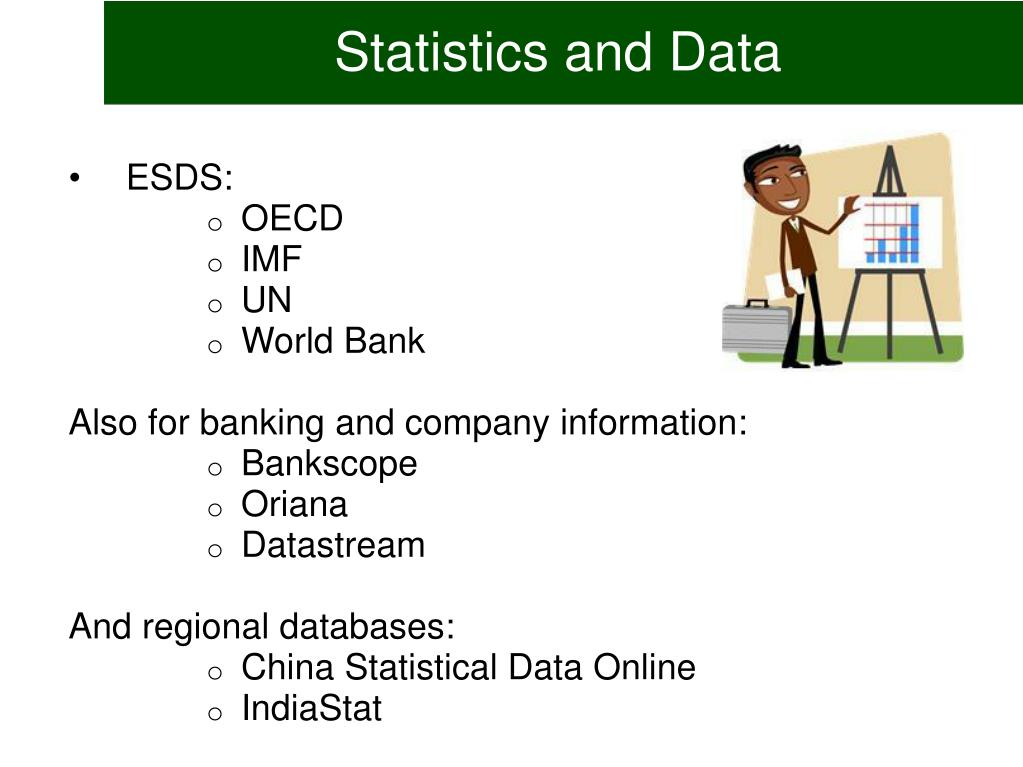 Statistics and Data

• ESDS:
o OECD
o IMF
o UN
o World Bank

Also for banking and company information:
o Bankscope
o Oriana
o Datastream

And regional databases:
o China Statistical Data Online
o IndiaStat